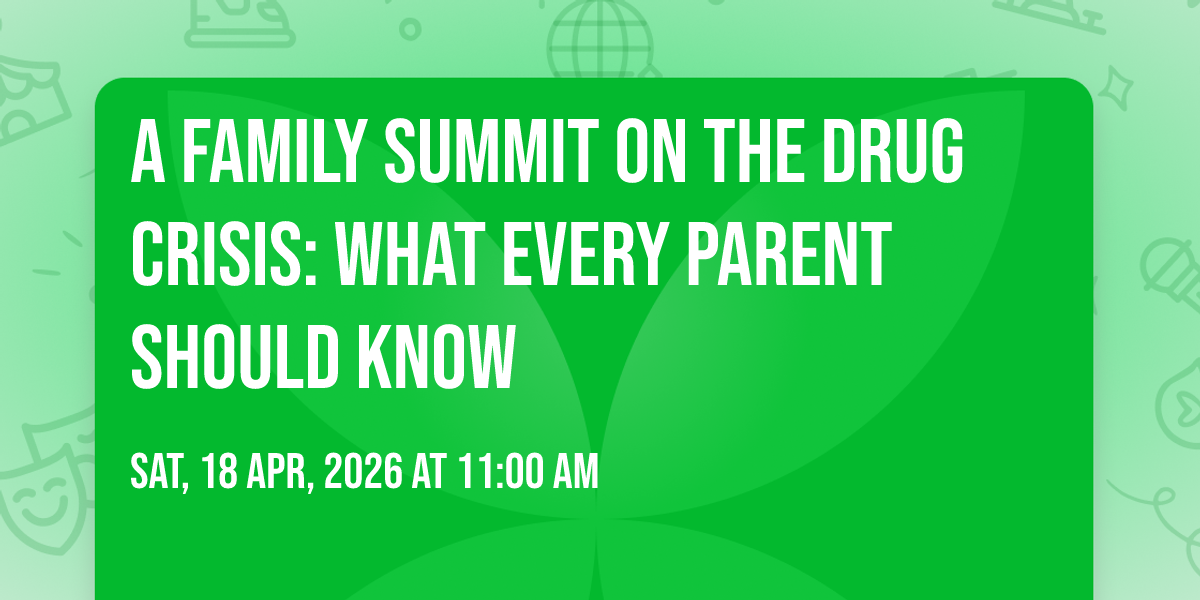 A FAMILY SUMMIT ON THE DRUG CRISIS: WHAT EVERY PARENT SHOULD KNOW

SAT, 18 APR, 2026 AT 11:00 AM